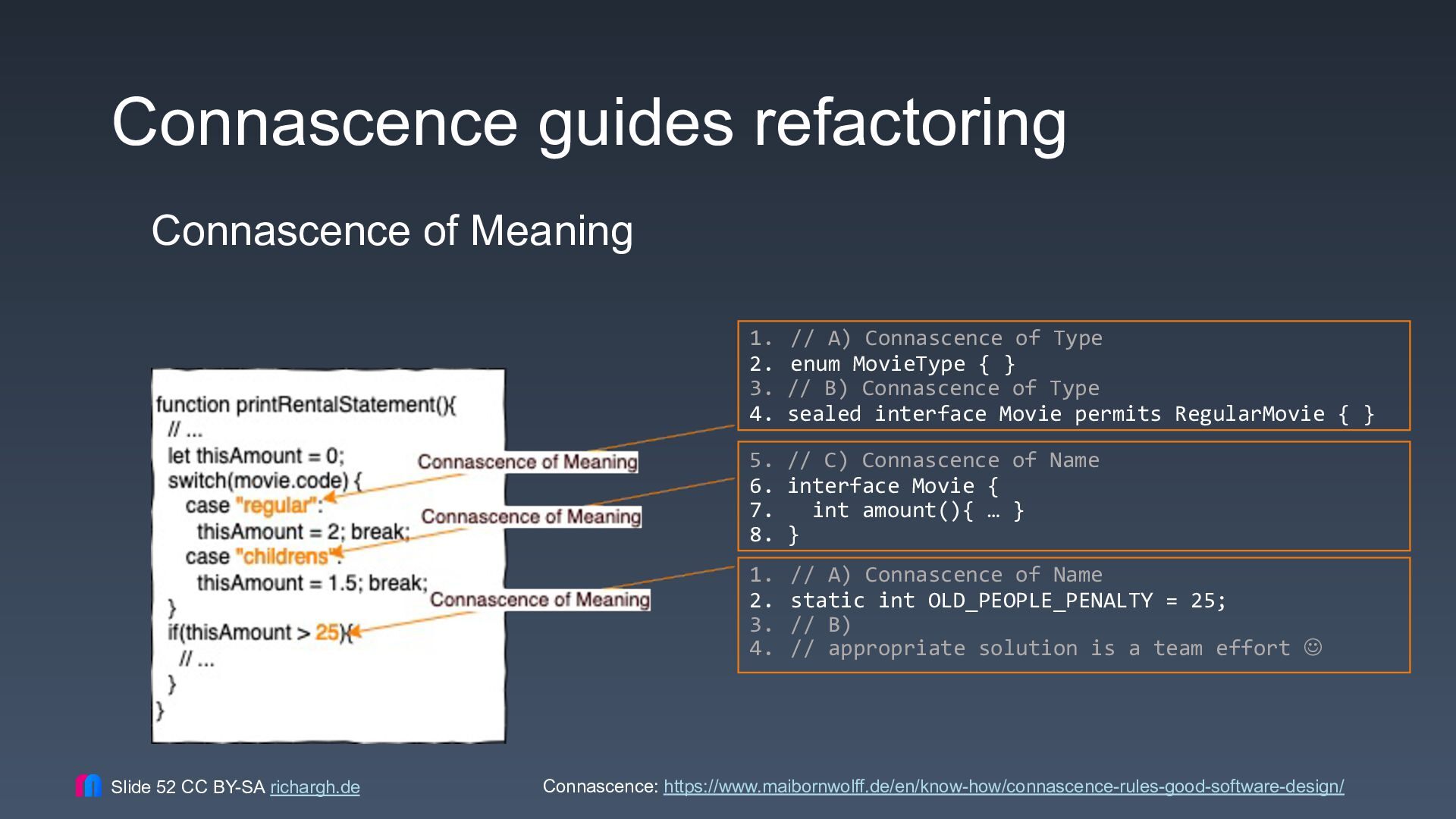 Connascence guides refactoring

Connascence of Meaning

function printRentalStatement(){
// ...
let thisAmount = 0;
switch(movie.code) {
case "regular":
thisAmount = 2; break;
case "childrens":
thisAmount = 1.5; break;
}
if(thisAmount > 25){
// ...
}
}

Connascence of Meaning
Connascence of Meaning
Connascence of Meaning

1. // A) Connascence of Type
2. enum MovieType { }
3. // B) Connascence of Type
4. sealed interface Movie permits RegularMovie { }

5. // C) Connascence of Name
6. interface Movie {
7. int amount(){ … }
8. }

1. // A) Connascence of Name
2. static int OLD_PEOPLE_PENALTY = 25;
3. // B)
4. // appropriate solution is a team effort ☺

Slide 52 CC BY-SA richargh.de

Connascence: https://www.maibornwolff.de/en/know-how/connascence-rules-good-software-design/